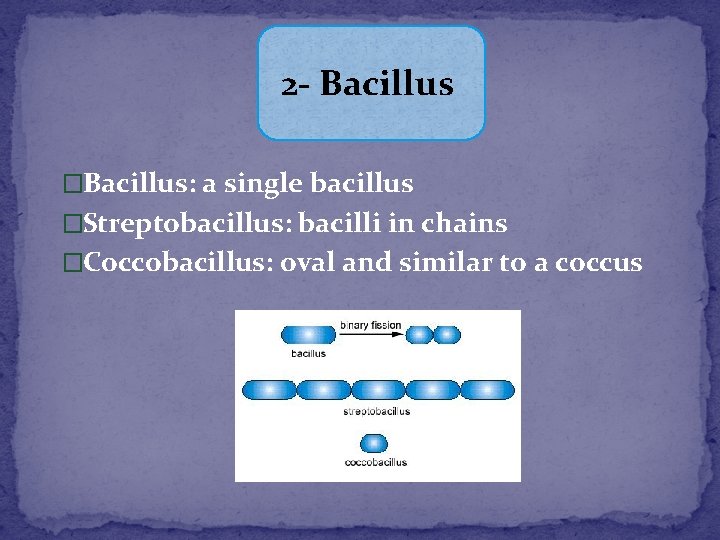 2- Bacillus

□Bacillus: a single bacillus
□Streptobacillus: bacilli in chains
□Coccobacillus: oval and similar to a coccus

binary fission
bacillus
streptobacillus
coccobacillus